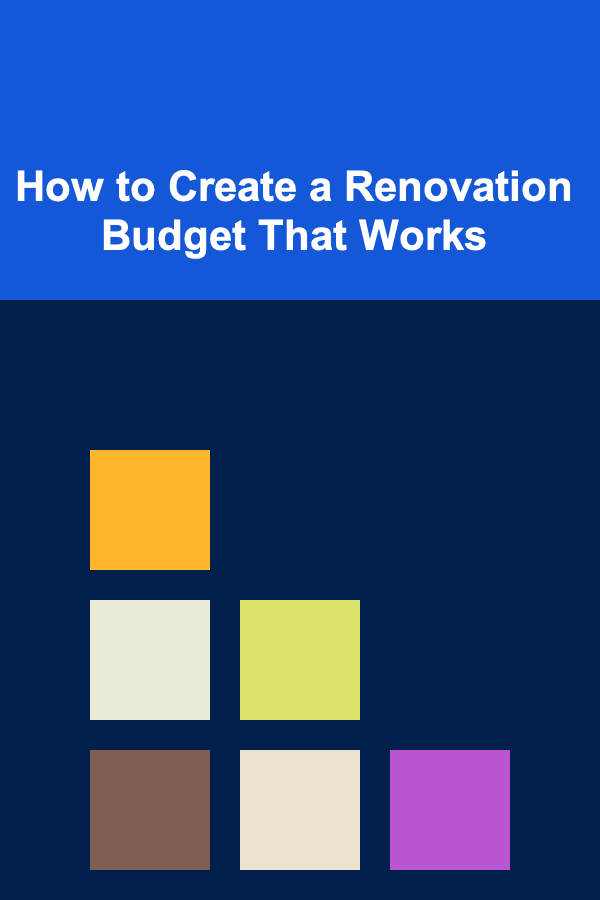 How to Create a Renovation Budget That Works